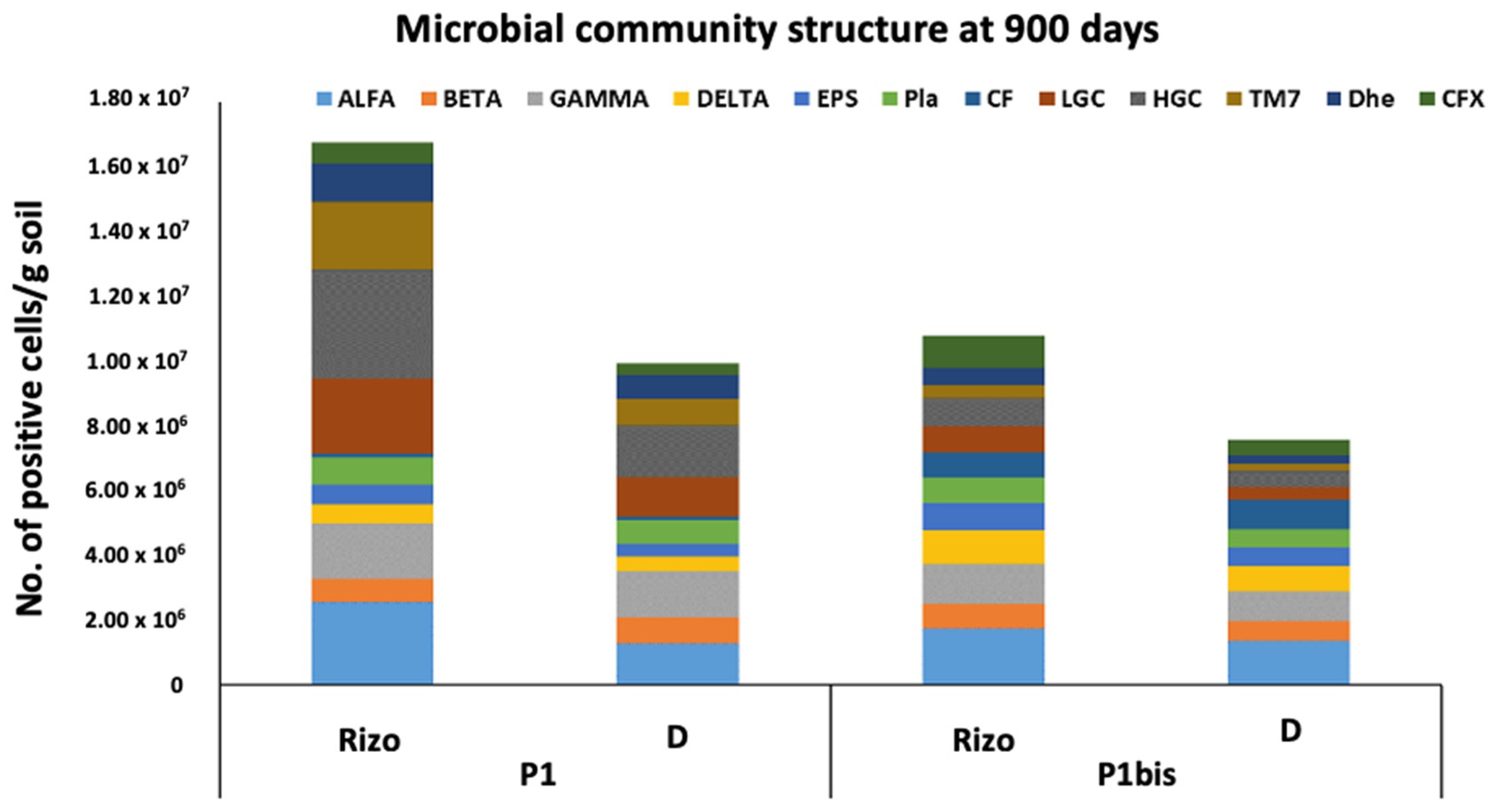 Microbial community structure at 900 days

ALFA BETA GAMMA DELTA EPS Pla CF LGC HGC TM7 Dhe CFX

No. of positive cells/g soil

$1.80 \times 10^7$
$1.60 \times 10^7$
$1.40 \times 10^7$
$1.20 \times 10^7$
$1.00 \times 10^7$
$8.00 \times 10^6$
$6.00 \times 10^6$
$4.00 \times 10^6$
$2.00 \times 10^6$
0

Rizo D Rizo D
P1 P1bis